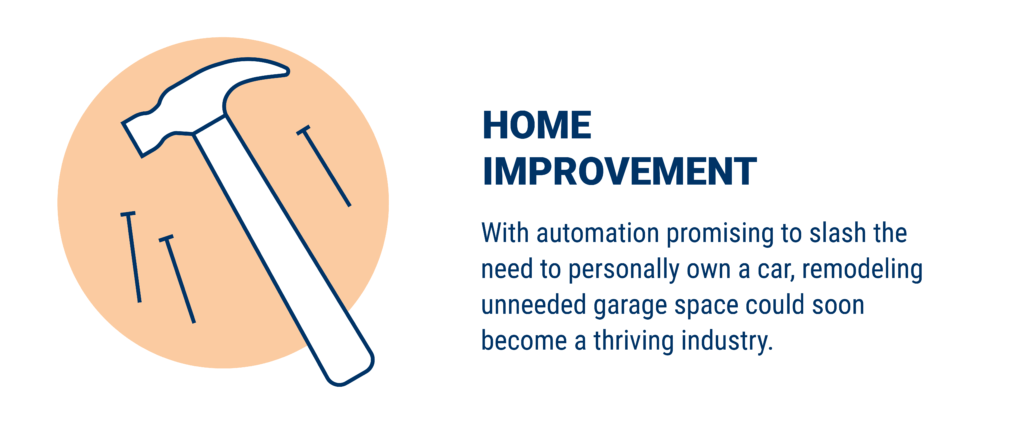 HOME IMPROVEMENT

With automation promising to slash the need to personally own a car, remodeling unneeded garage space could soon become a thriving industry.